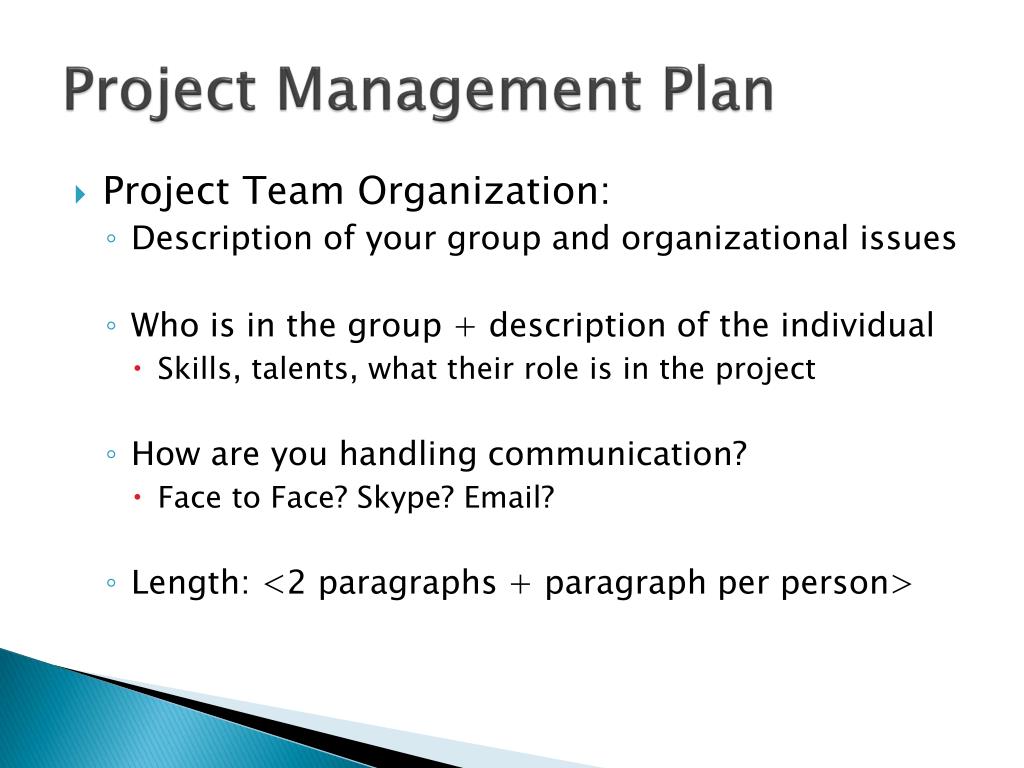 Project Management Plan

Project Team Organization:

Description of your group and organizational issues

Who is in the group + description of the individual

Skills, talents, what their role is in the project

How are you handling communication?

Face to Face? Skype? Email?

Length: <2 paragraphs + paragraph per person>